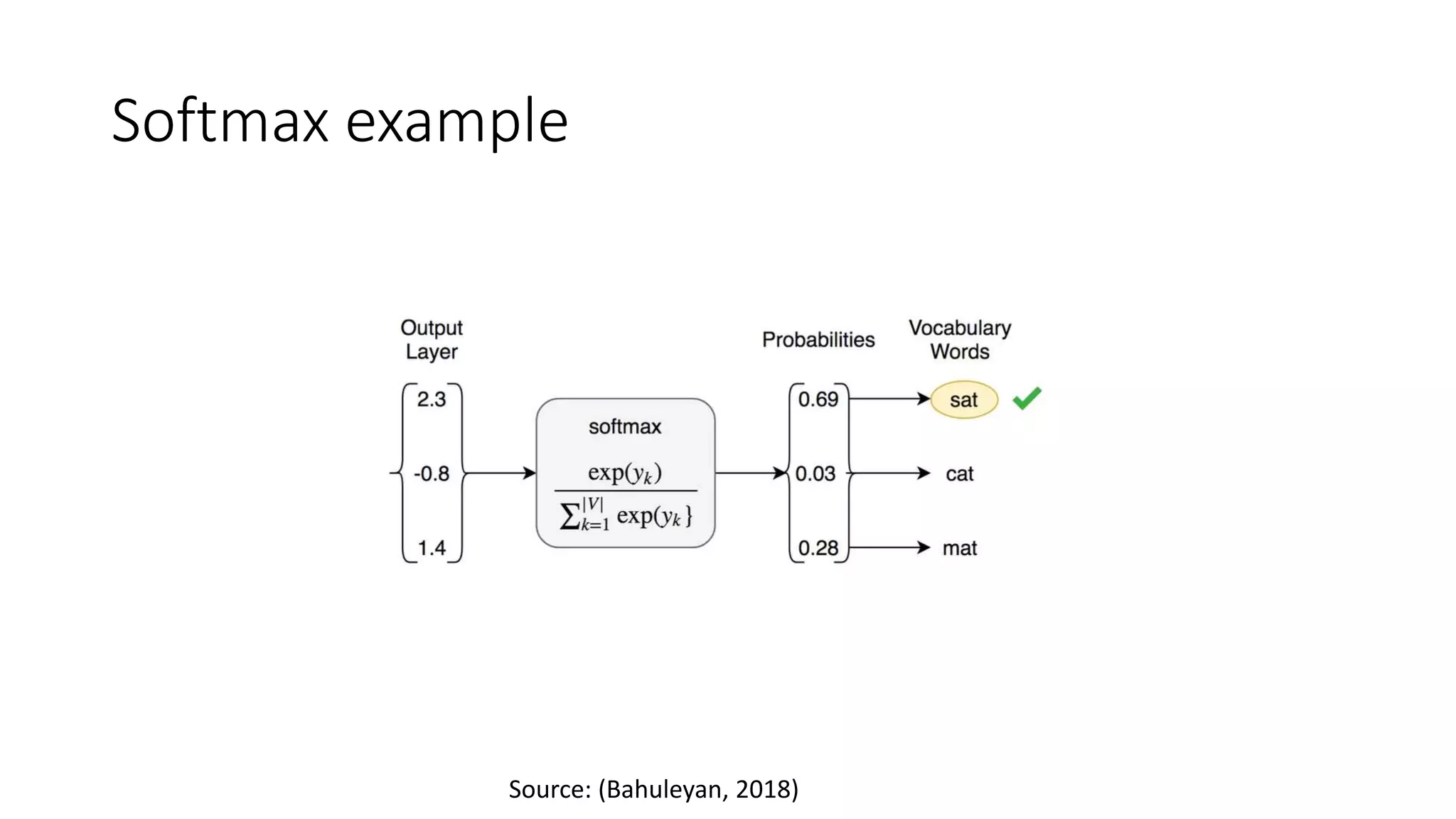 Softmax example

Output Layer

2.3

-0.8

1.4

softmax

$\frac{\exp(y_k)}{\sum_{k=1}^{|V|} \exp(y_k\}}$

Probabilities

0.69

0.03

0.28

Vocabulary Words

sat

cat

mat

Source: (Bahuleyan, 2018)